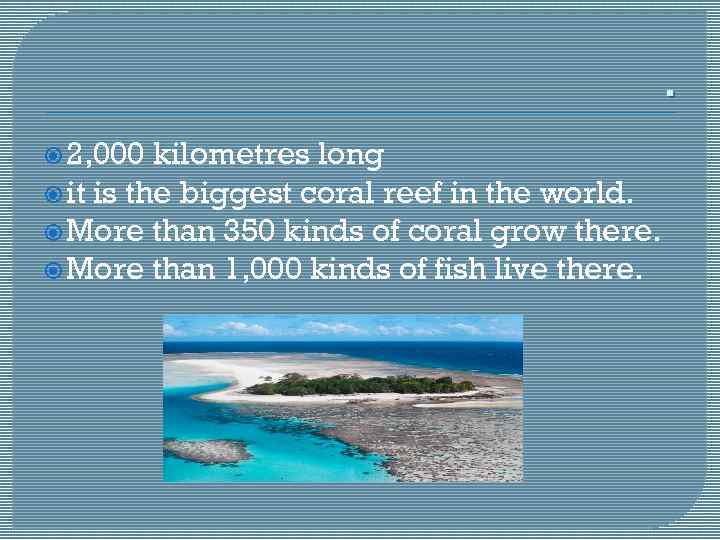 .

2,000 kilometres long
it is the biggest coral reef in the world.
More than 350 kinds of coral grow there.
More than 1,000 kinds of fish live there.